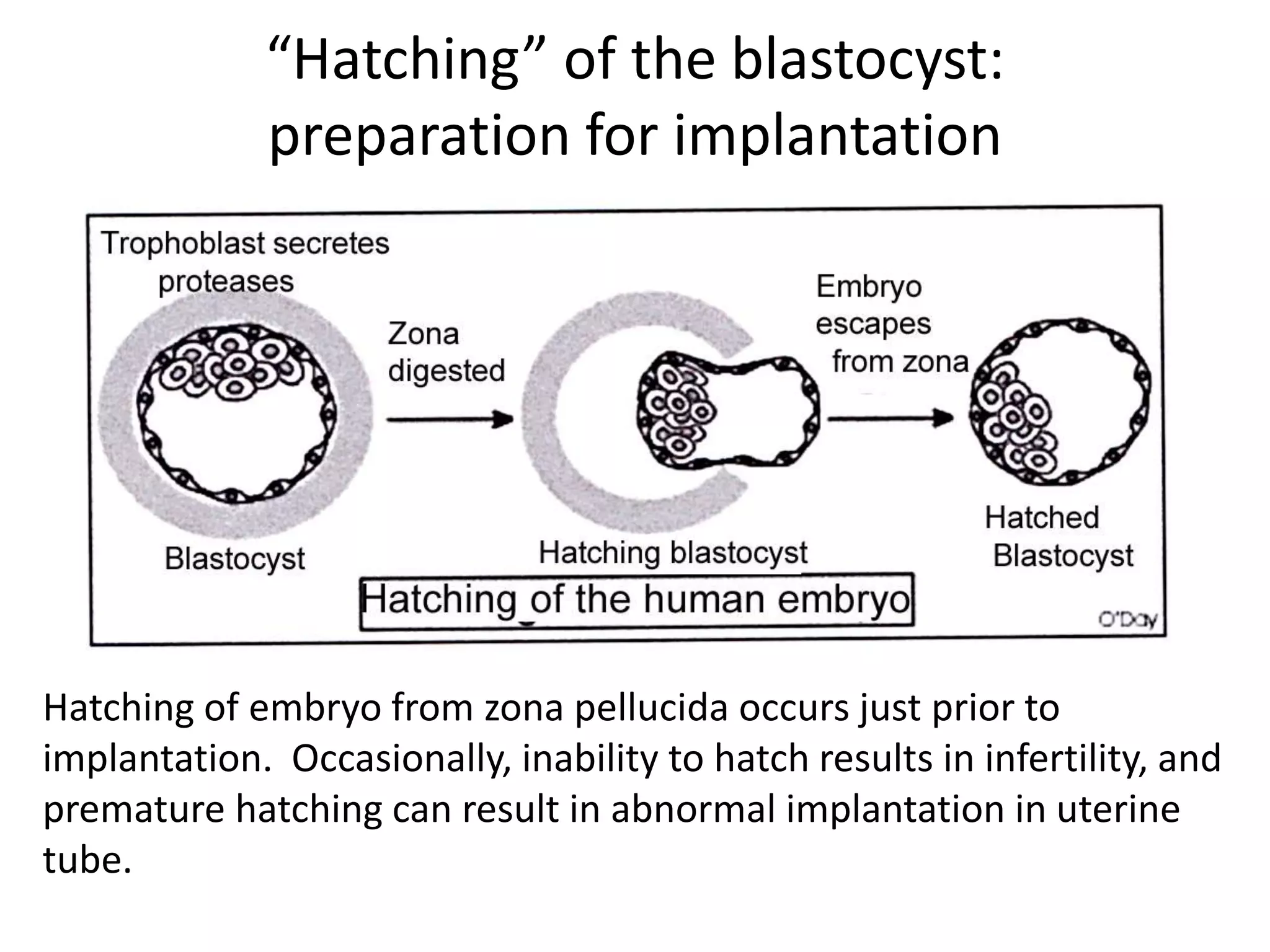 “Hatching” of the blastocyst: preparation for implantation

Trophoblast secretes proteases

Zona digested

Embryo escapes from zona

Blastocyst

Hatching blastocyst

Hatched Blastocyst

Hatching of the human embryo

O'Day

Hatching of embryo from zona pellucida occurs just prior to implantation. Occasionally, inability to hatch results in infertility, and premature hatching can result in abnormal implantation in uterine tube.